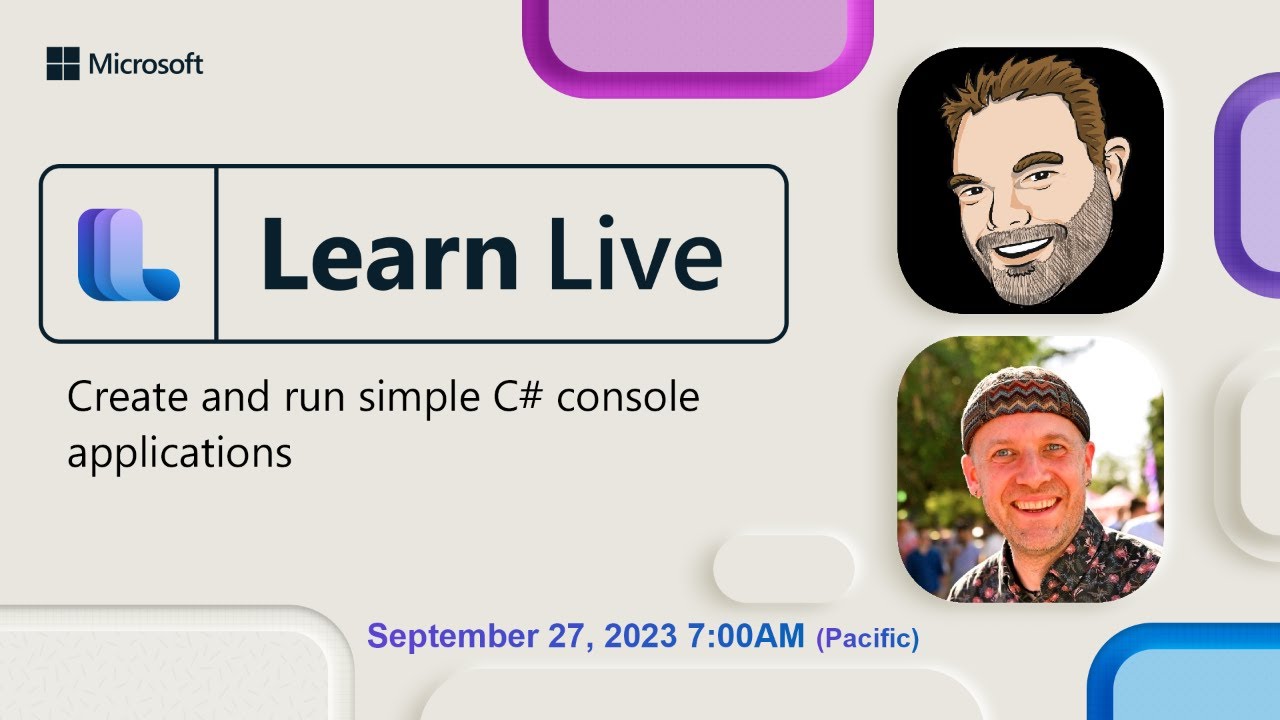 Microsoft

Learn Live

Create and run simple C# console applications

September 27, 2023 7:00AM (Pacific)